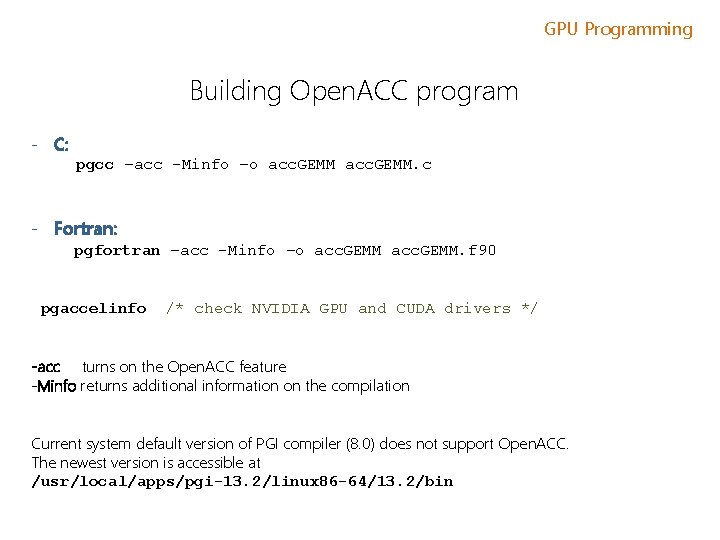 GPU Programming

Building OpenACC program

- C:
pgcc –acc -Minfo –o accGEMM accGEMM.c

- Fortran:
pgfortran –acc -Minfo –o accGEMM accGEMM.f90

pgaccelinfo /* check NVIDIA GPU and CUDA drivers */

-acc turns on the OpenACC feature
-Minfo returns additional information on the compilation

Current system default version of PGI compiler (8.0) does not support OpenACC.
The newest version is accessible at
/usr/local/apps/pgi-13.2/linux86-64/13.2/bin